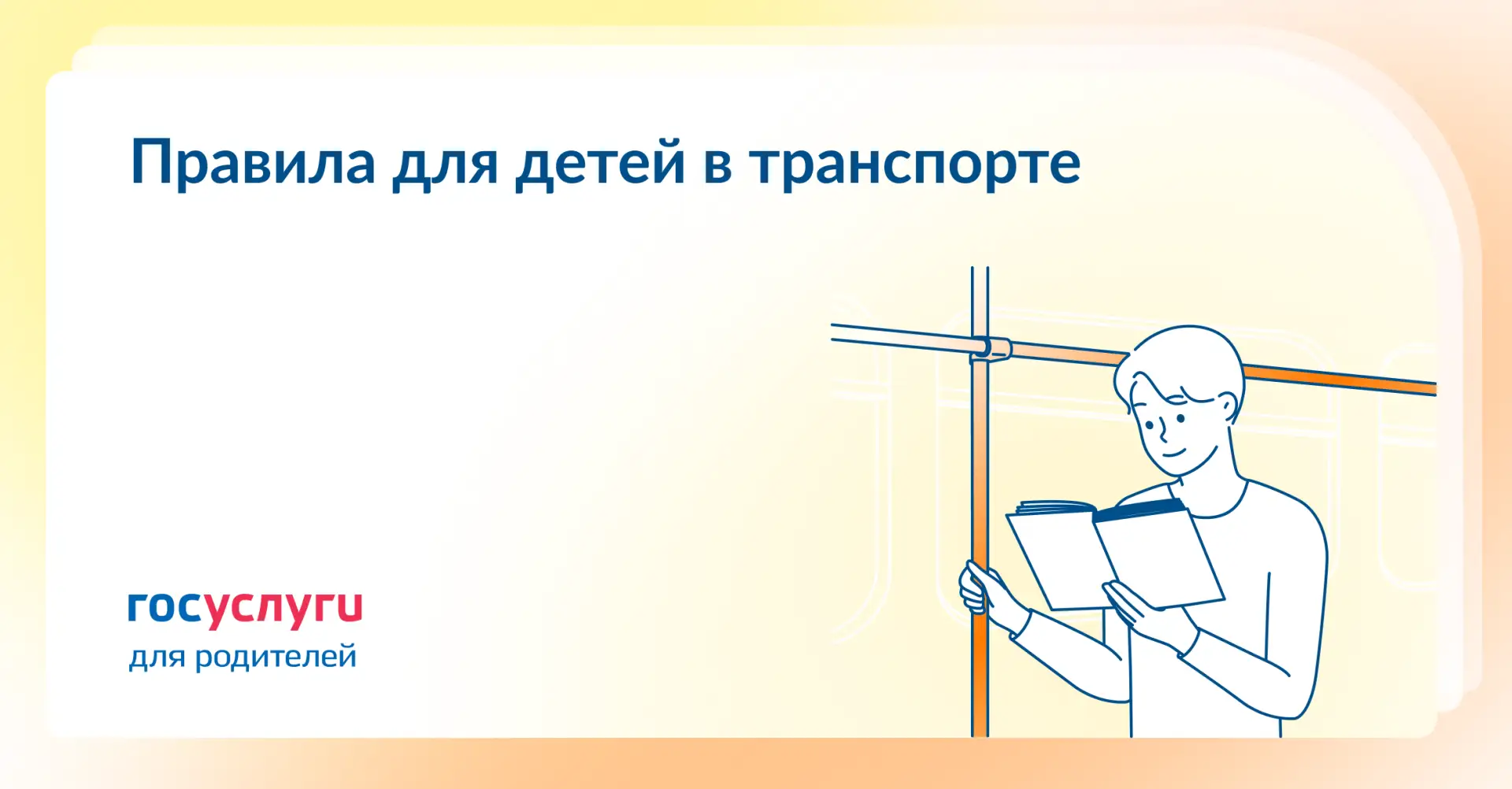 Правила для детей в транспорте

госуслуги
для родителей